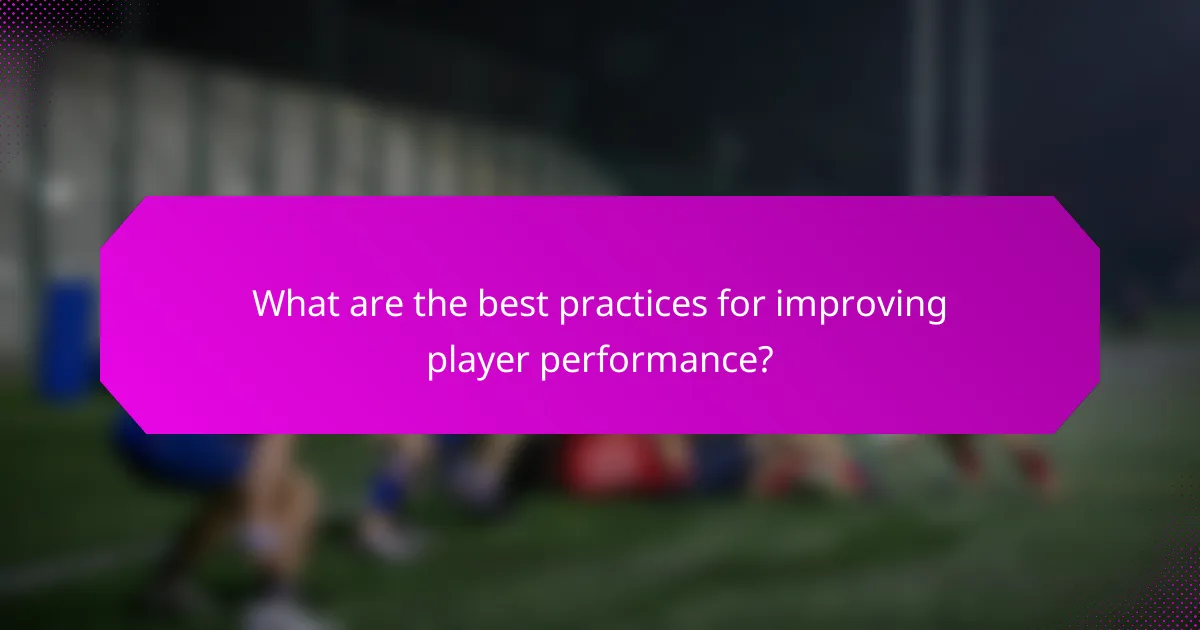 What are the best practices for improving player performance?